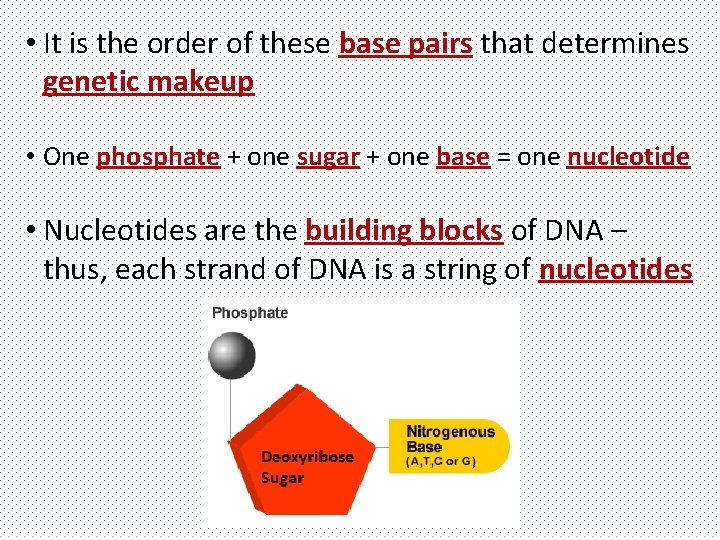 • It is the order of these base pairs that determines genetic makeup

• One phosphate + one sugar + one base = one nucleotide

• Nucleotides are the building blocks of DNA – thus, each strand of DNA is a string of nucleotides

Phosphate

Deoxyribose Sugar

Nitrogenous Base (A,T,C or G)